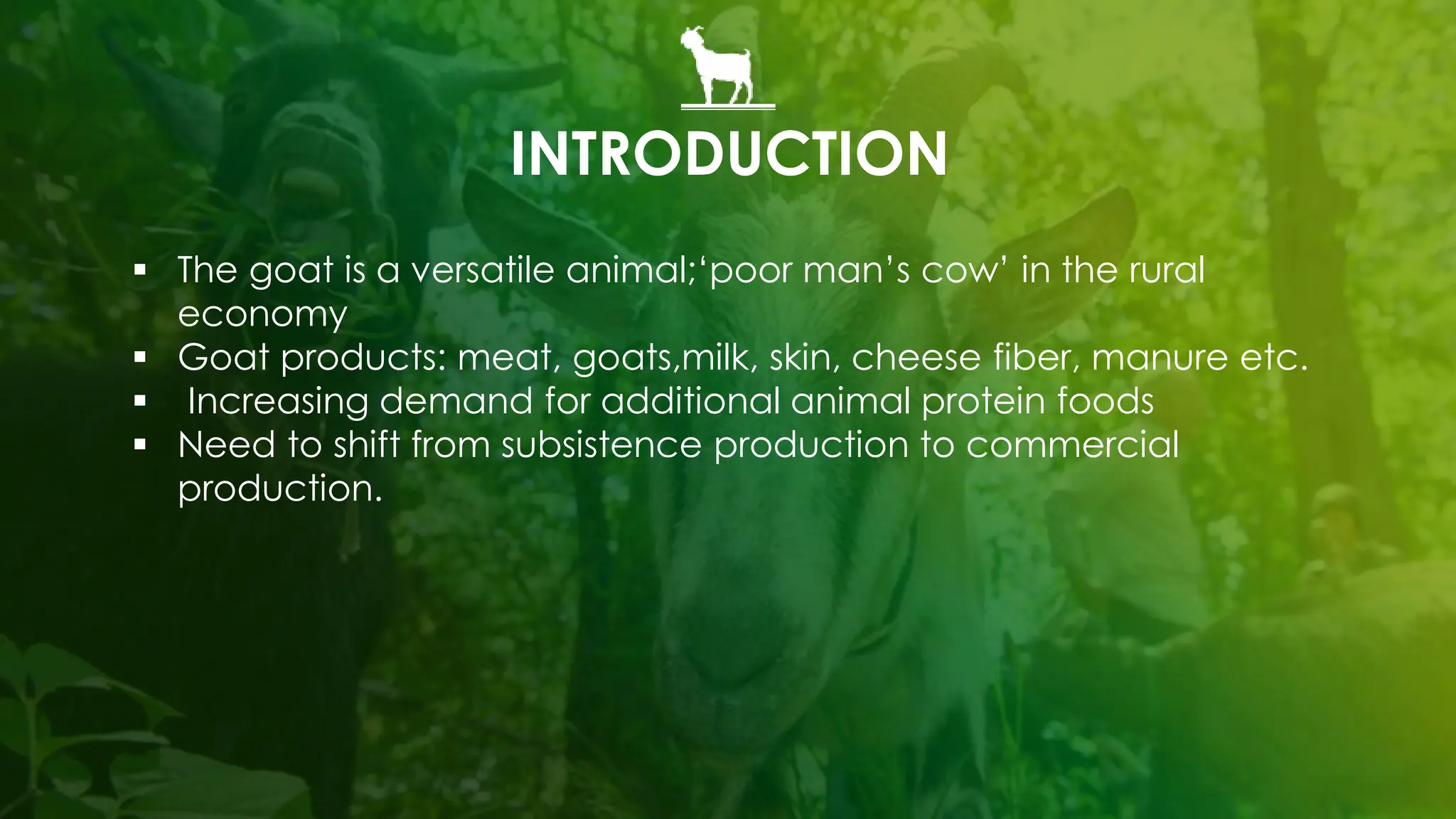 INTRODUCTION

▪ The goat is a versatile animal;‘poor man’s cow’ in the rural economy
▪ Goat products: meat, goats,milk, skin, cheese fiber, manure etc.
▪ Increasing demand for additional animal protein foods
▪ Need to shift from subsistence production to commercial production.